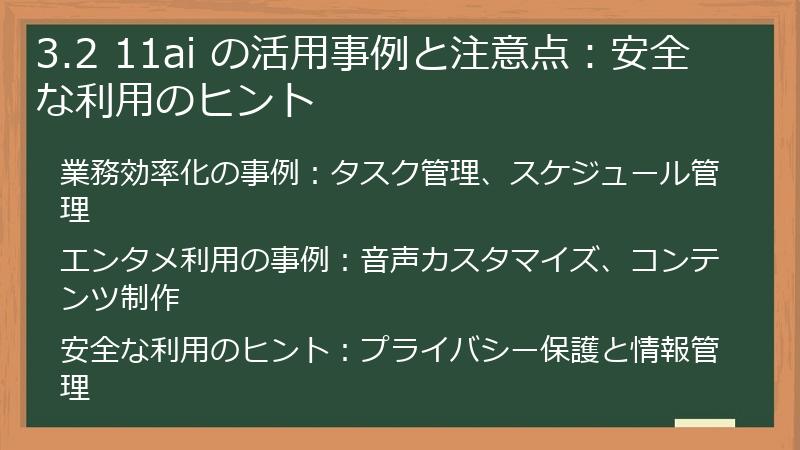 3.2 11ai の活用事例と注意点：安全な利用のヒント

業務効率化の事例：タスク管理、スケジュール管理

エンタメ利用の事例：音声カスタマイズ、コンテンツ制作

安全な利用のヒント：プライバシー保護と情報管理